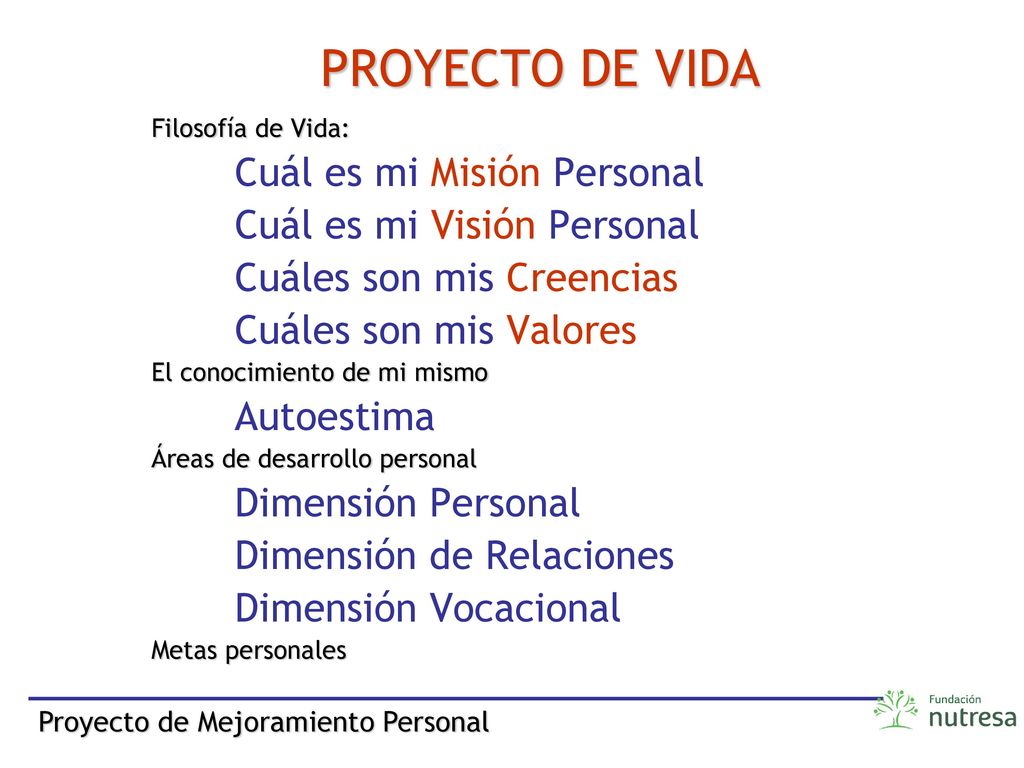 PROYECTO DE VIDA

Filosofía de Vida:

Cuál es mi Misión Personal

Cuál es mi Visión Personal

Cuáles son mis Creencias

Cuáles son mis Valores

El conocimiento de mi mismo

Autoestima

Áreas de desarrollo personal

Dimensión Personal

Dimensión de Relaciones

Dimensión Vocacional

Metas personales

Proyecto de Mejoramiento Personal

Fundación nutresa